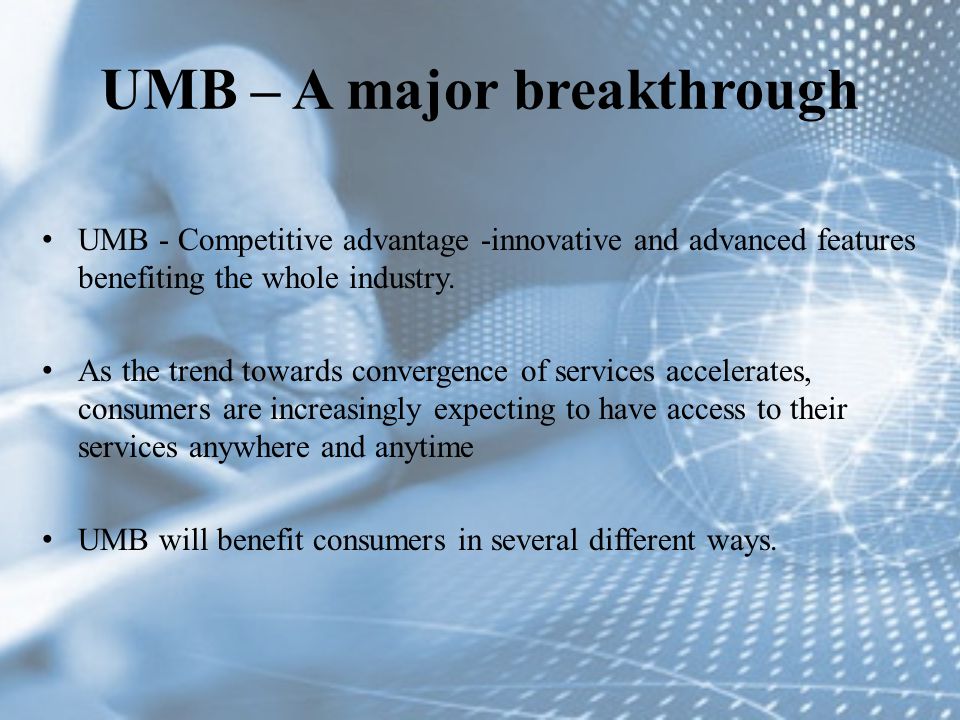 UMB – A major breakthrough

• UMB - Competitive advantage -innovative and advanced features benefiting the whole industry.

• As the trend towards convergence of services accelerates, consumers are increasingly expecting to have access to their services anywhere and anytime

• UMB will benefit consumers in several different ways.